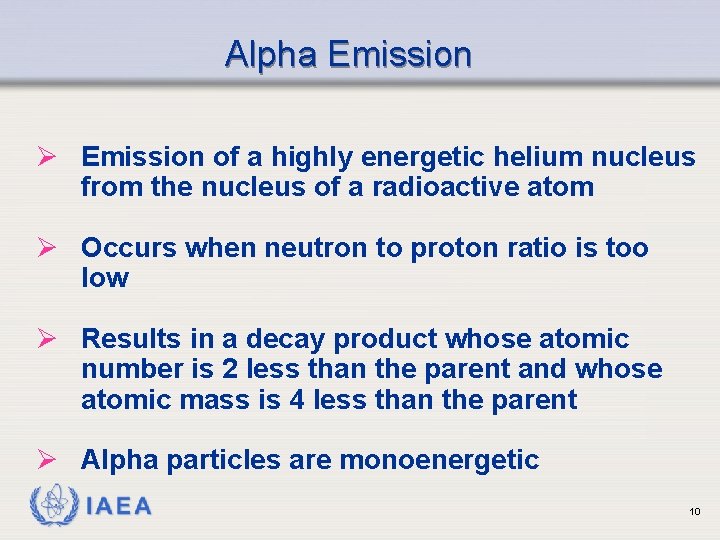 Alpha Emission

➢ Emission of a highly energetic helium nucleus from the nucleus of a radioactive atom

➢ Occurs when neutron to proton ratio is too low

➢ Results in a decay product whose atomic number is 2 less than the parent and whose atomic mass is 4 less than the parent

➢ Alpha particles are monoenergetic

IAEA

10